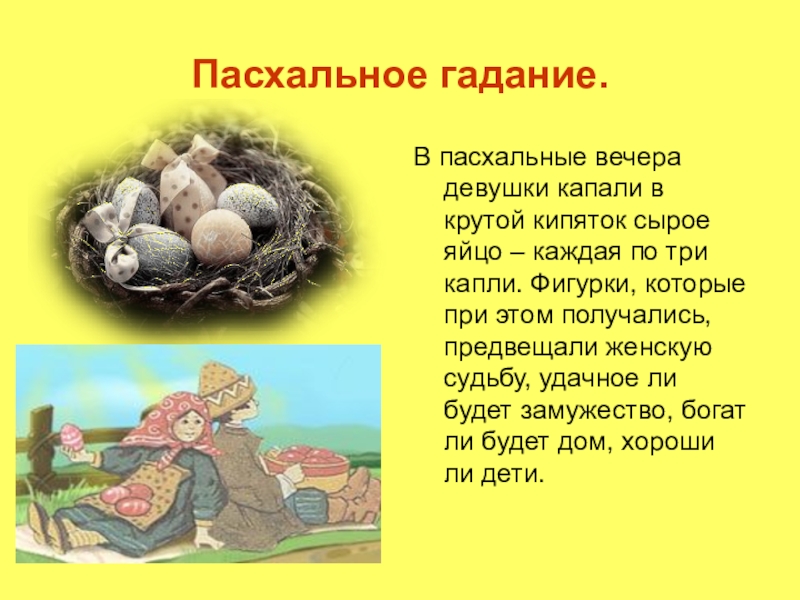 Пасхальное гадание.

В пасхальные вечера девушки капали в крутой кипяток сырое яйцо – каждая по три капли. Фигурки, которые при этом получались, предвещали женскую судьбу, удачное ли будет замужество, богат ли будет дом, хороши ли дети.